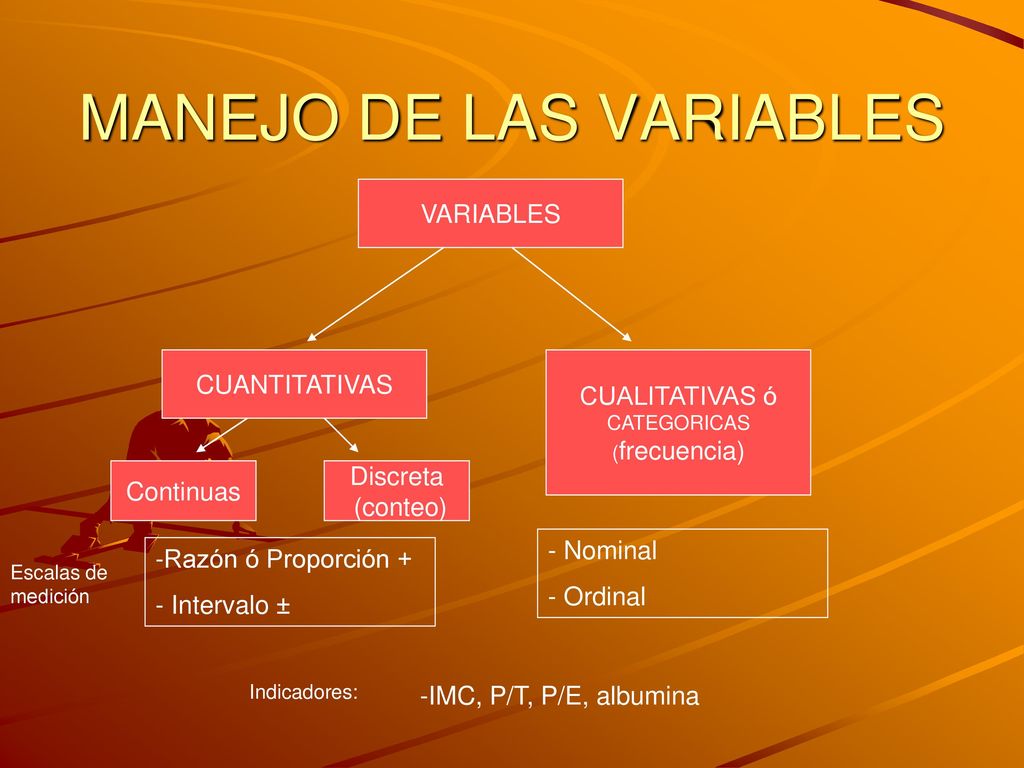 MANEJO DE LAS VARIABLES

VARIABLES

CUANTITATIVAS

CUALITATIVAS ó CATEGORICAS (frecuencia)

Continuas

Discreta (conteo)

Escalas de medición

-Razón ó Proporción +
- Intervalo ±

- Nominal
- Ordinal

Indicadores:

-IMC, P/T, P/E, albumina